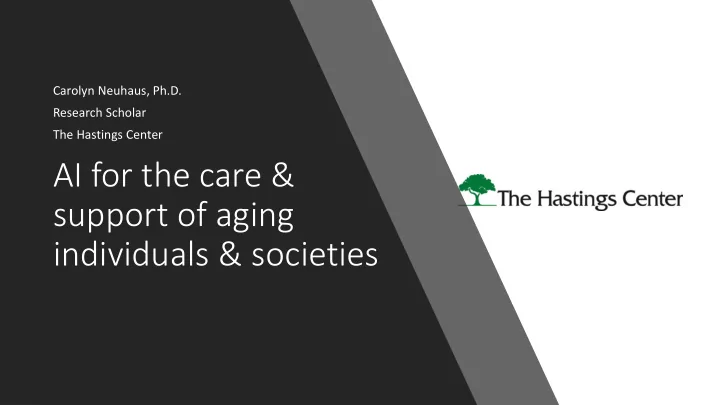 Carolyn Neuhaus, Ph.D.
Research Scholar
The Hastings Center

AI for the care & support of aging individuals & societies

The Hastings Center